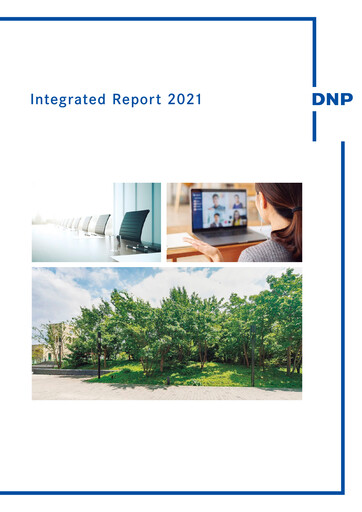 Integrated Report 2021

DNP